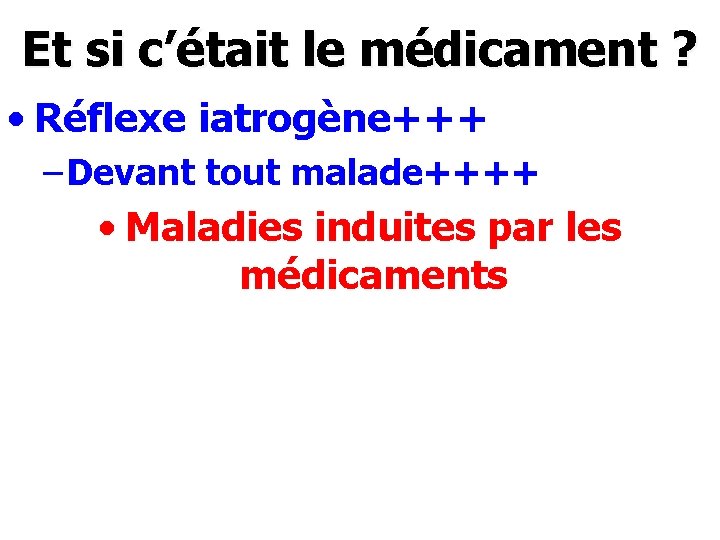 Et si c’était le médicament ?

• Réflexe iatrogène+++

– Devant tout malade++++

• Maladies induites par les médicaments